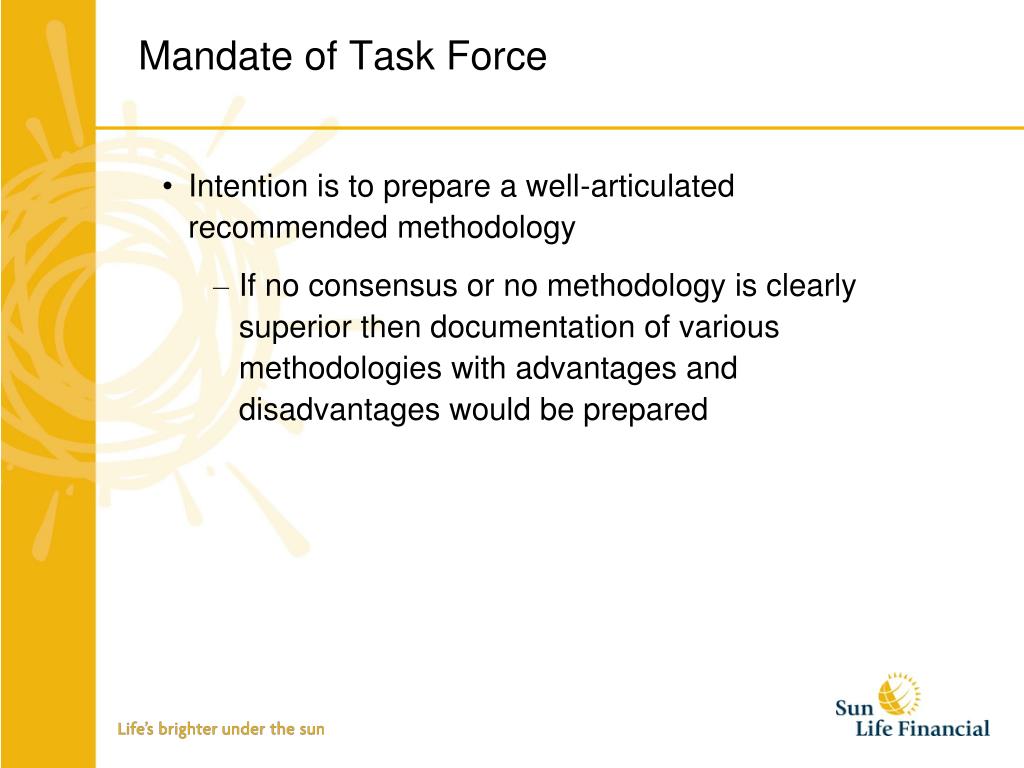 Mandate of Task Force

• Intention is to prepare a well-articulated recommended methodology

– If no consensus or no methodology is clearly superior then documentation of various methodologies with advantages and disadvantages would be prepared

Life's brighter under the sun

Sun Life Financial